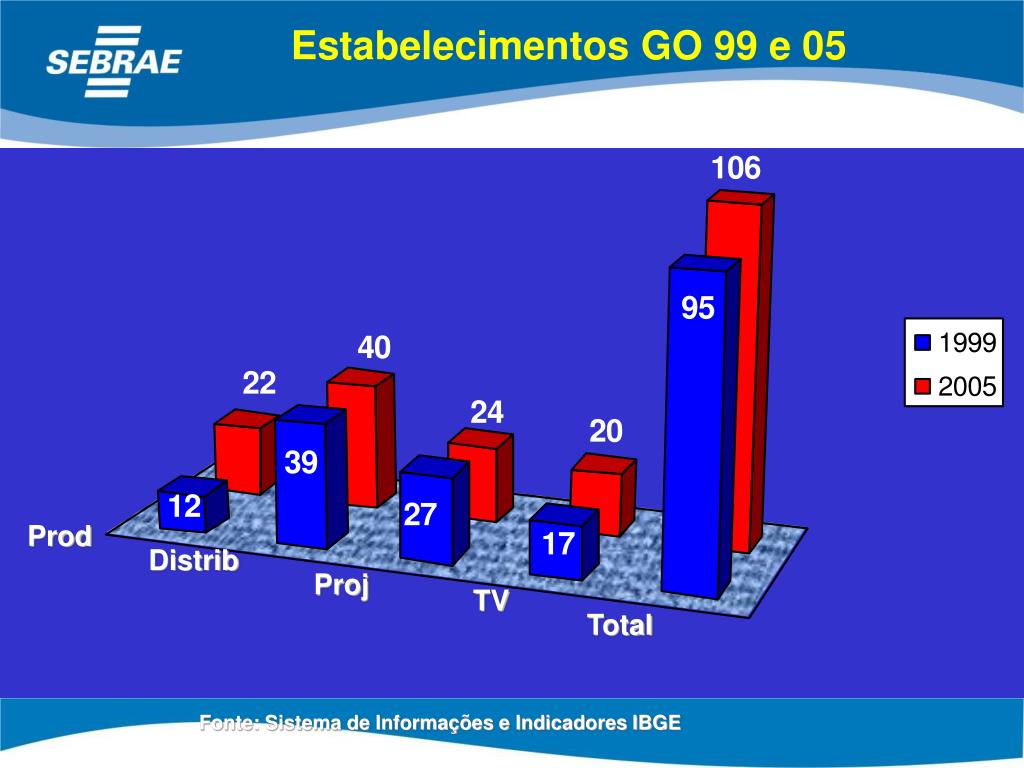 SEBRAE

Estabelecimentos GO 99 e 05

106
95
40
22
24
20
39
12
27
17

1999
2005

Prod
Distrib
Proj
TV
Total

Fonte: Sistema de Informações e Indicadores IBGE